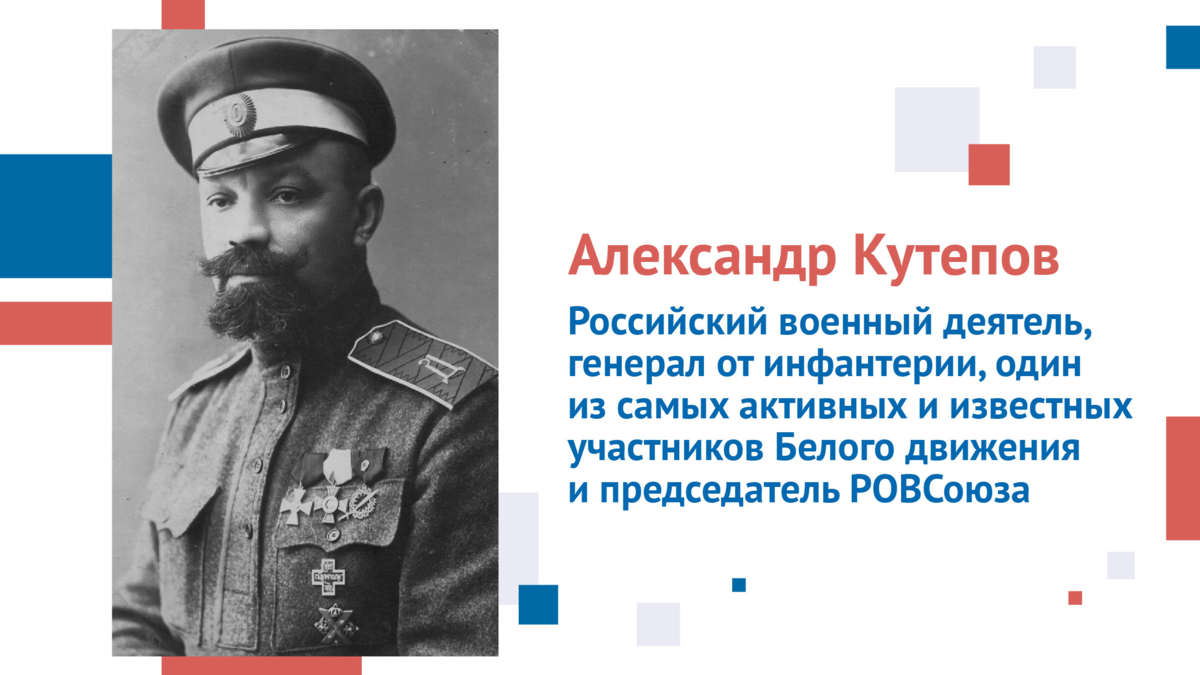 Александр Кутепов

Российский военный деятель, генерал от инфантерии, один из самых активных и известных участников Белого движения и председатель РОВСоюза